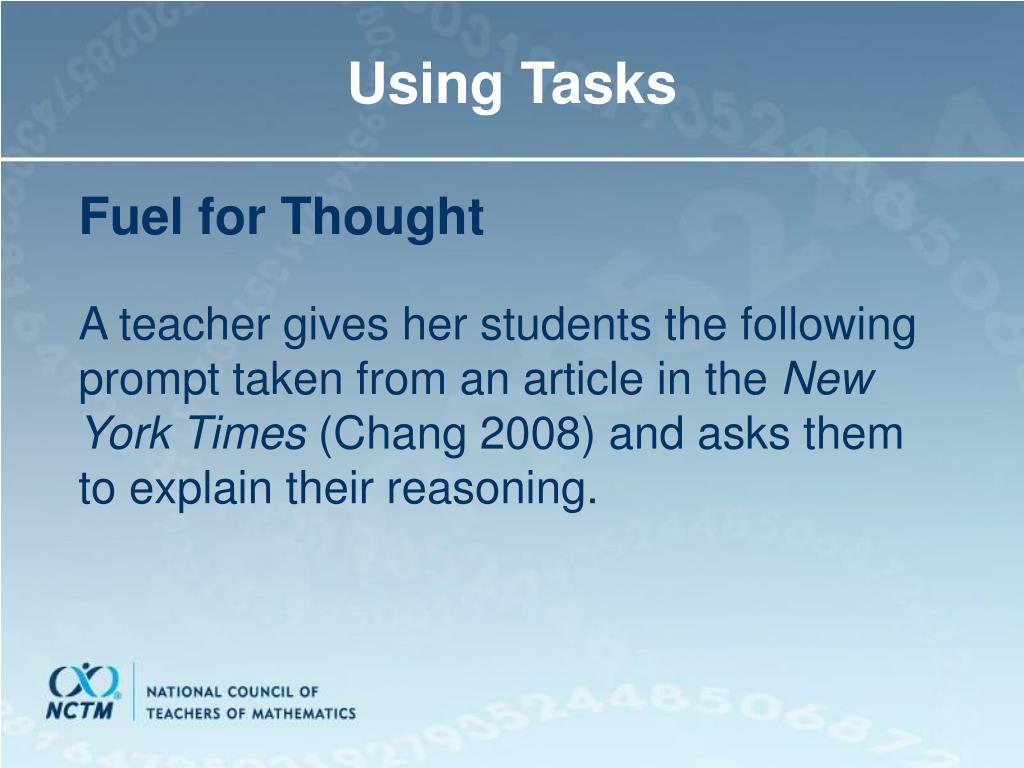 Using Tasks

Fuel for Thought

A teacher gives her students the following prompt taken from an article in the New York Times (Chang 2008) and asks them to explain their reasoning.

NCTM NATIONAL COUNCIL OF TEACHERS OF MATHEMATICS